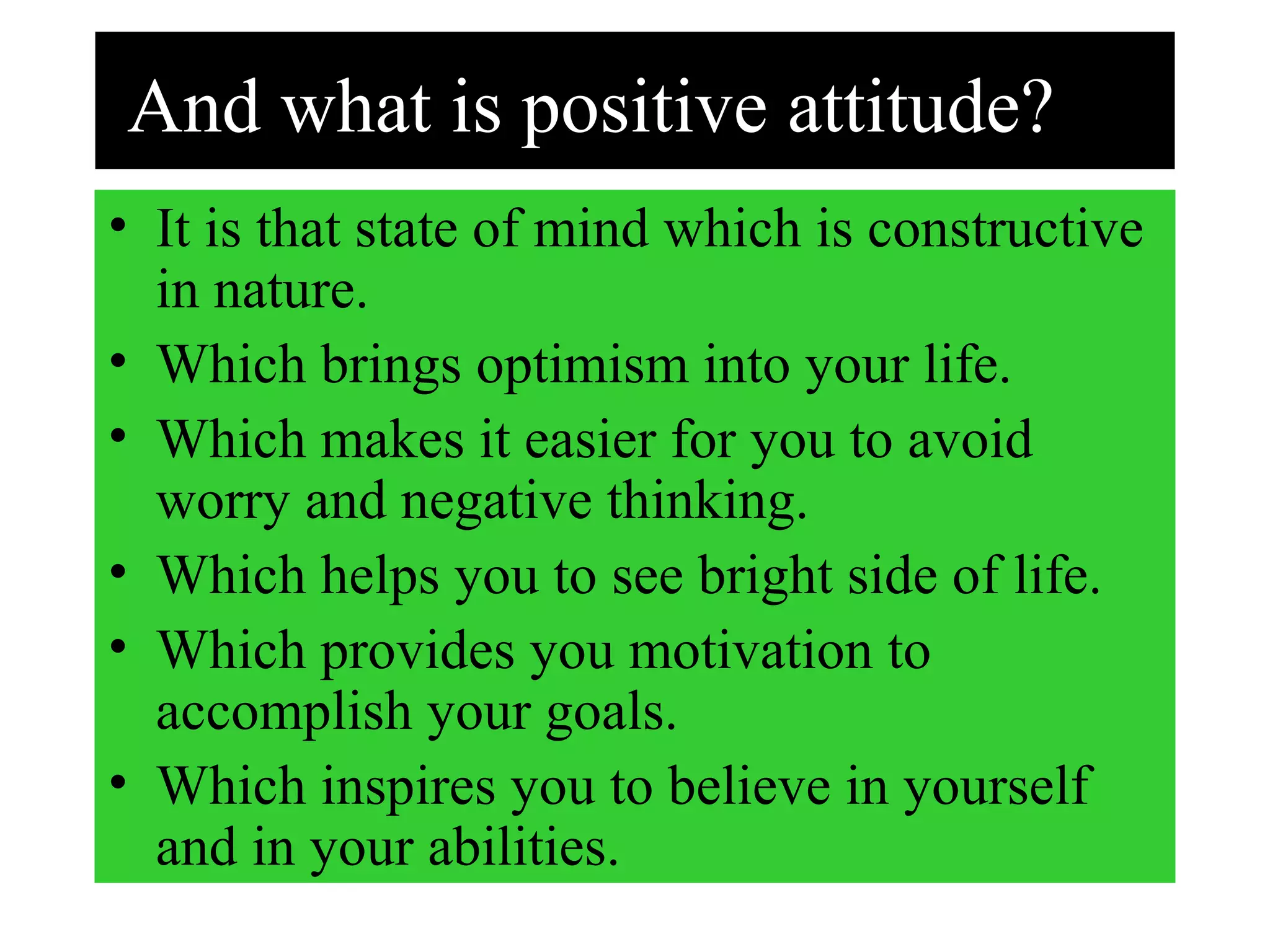 And what is positive attitude?

• It is that state of mind which is constructive in nature.
• Which brings optimism into your life.
• Which makes it easier for you to avoid worry and negative thinking.
• Which helps you to see bright side of life.
• Which provides you motivation to accomplish your goals.
• Which inspires you to believe in yourself and in your abilities.